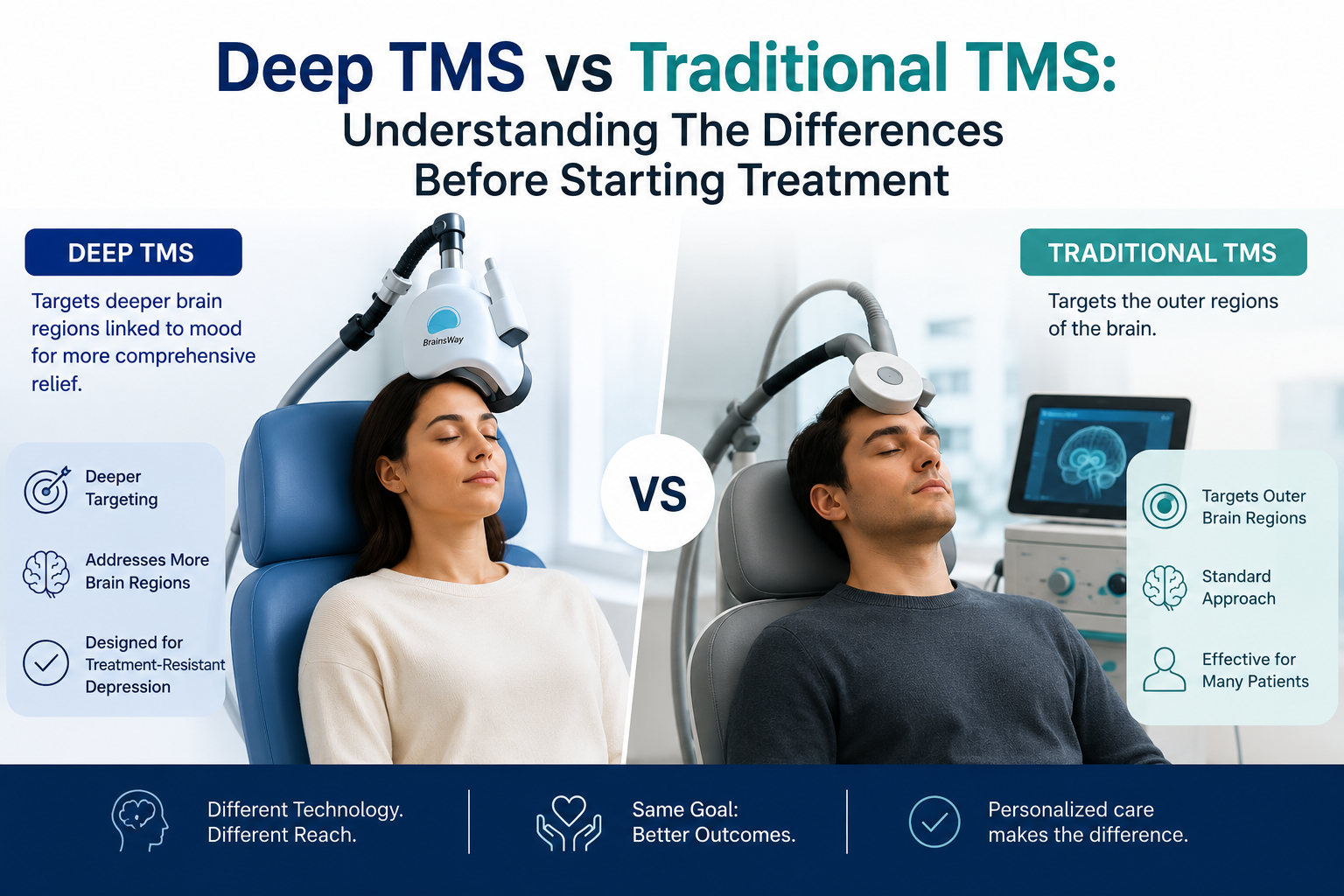 Deep TMS vs Traditional TMS:
Understanding The Differences Before Starting Treatment

DEEP TMS

Targets deeper brain regions linked to mood for more comprehensive relief.

BrainsWay

Deeper Targeting

Addresses More Brain Regions

Designed for Treatment-Resistant Depression

VS

TRADITIONAL TMS

Targets the outer regions of the brain.

Targets Outer Brain Regions

Standard Approach

Effective for Many Patients

Different Technology. Different Reach.

Same Goal: Better Outcomes.

Personalized care makes the difference.